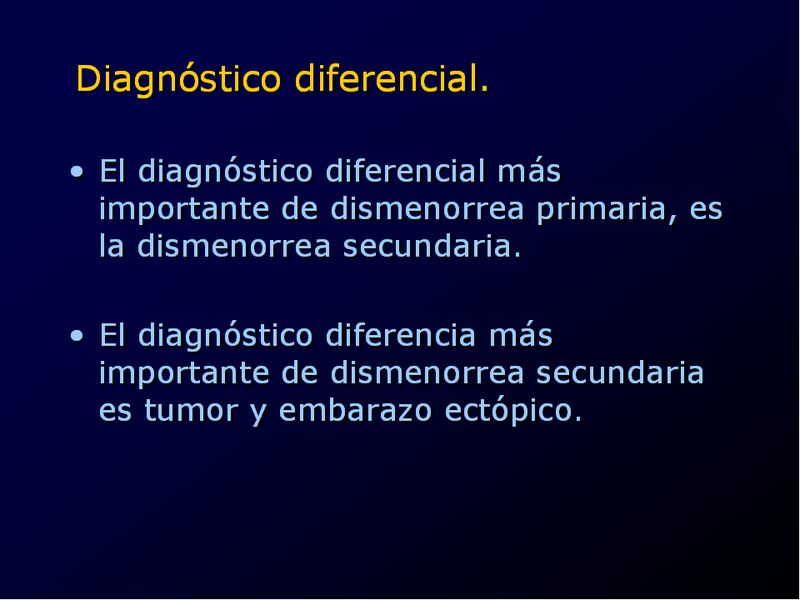 Diagnóstico diferencial.

• El diagnóstico diferencial más importante de dismenorrea primaria, es la dismenorrea secundaria.

• El diagnóstico diferencia más importante de dismenorrea secundaria es tumor y embarazo ectópico.